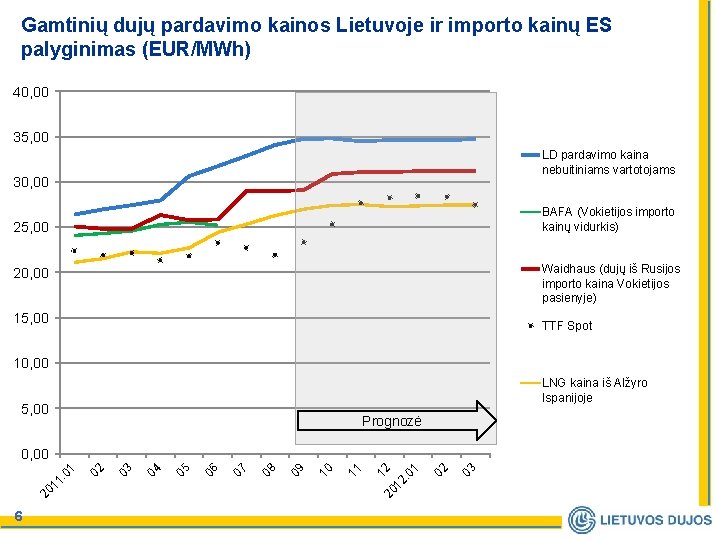 Gamtinių dujų pardavimo kainos Lietuvoje ir importo kainų ES palyginimas (EUR/MWh)

40,00
35,00
30,00
25,00
20,00
15,00
10,00
5,00
0,00

2011.01 02 03 04 05 06 07 08 09 10 11 12 2012.01 02 03

Prognozė

LD pardavimo kaina nebuitiniams vartotojams

BAFA (Vokietijos importo kainų vidurkis)

Waidhaus (dujų iš Rusijos importo kaina Vokietijos pasienyje)

TTF Spot

LNG kaina iš Alžyro Ispanijoje

6

LIETUVOS DUJOS